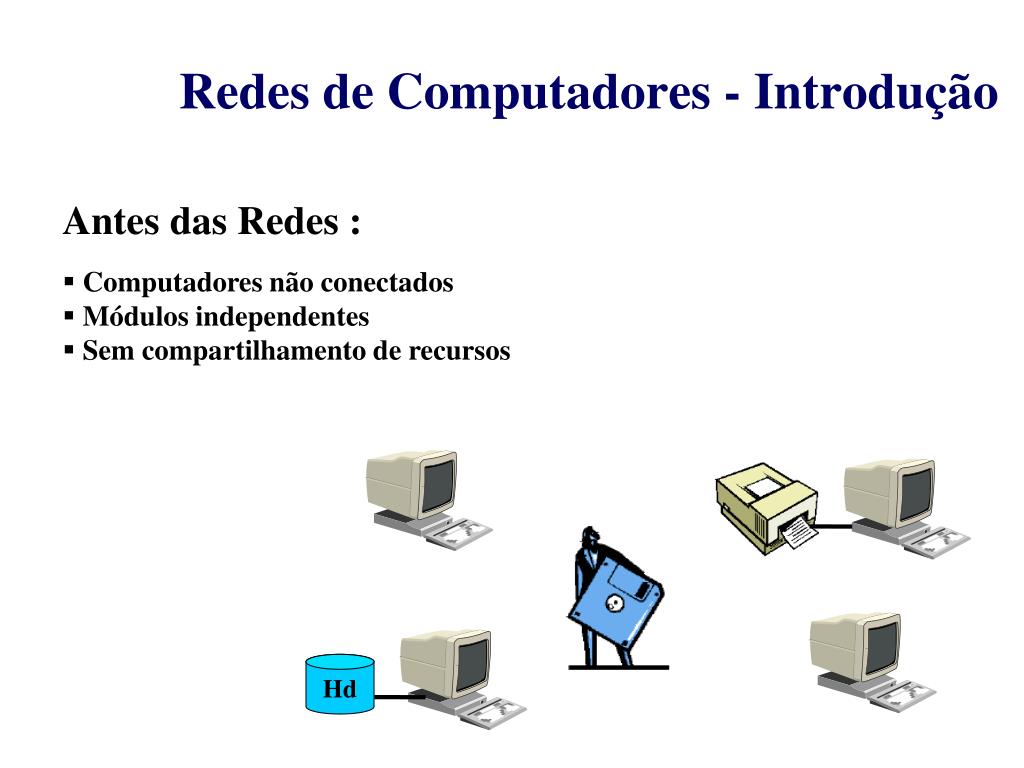 Redes de Computadores - Introdução

Antes das Redes :

▪ Computadores não conectados
▪ Módulos independentes
▪ Sem compartilhamento de recursos

Hd